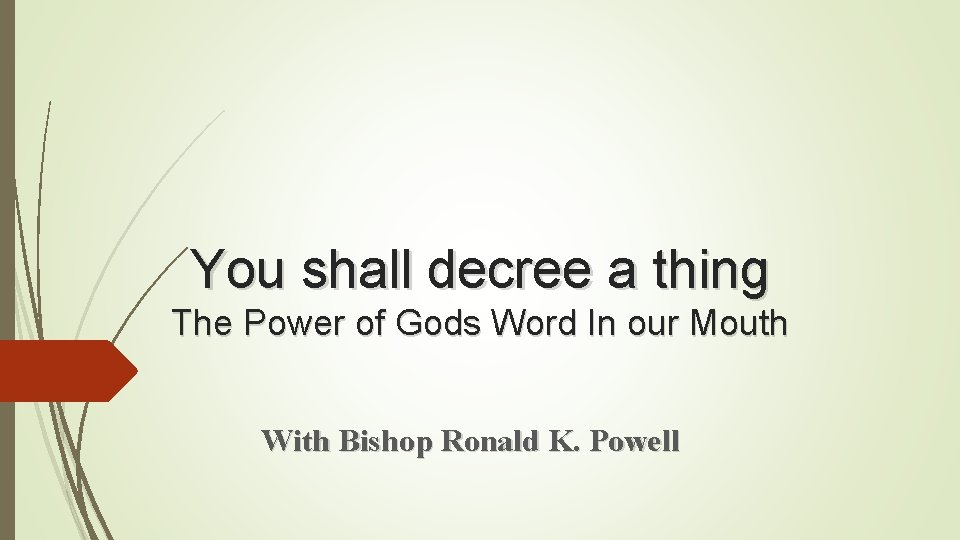 You shall decree a thing
The Power of Gods Word In our Mouth

With Bishop Ronald K. Powell